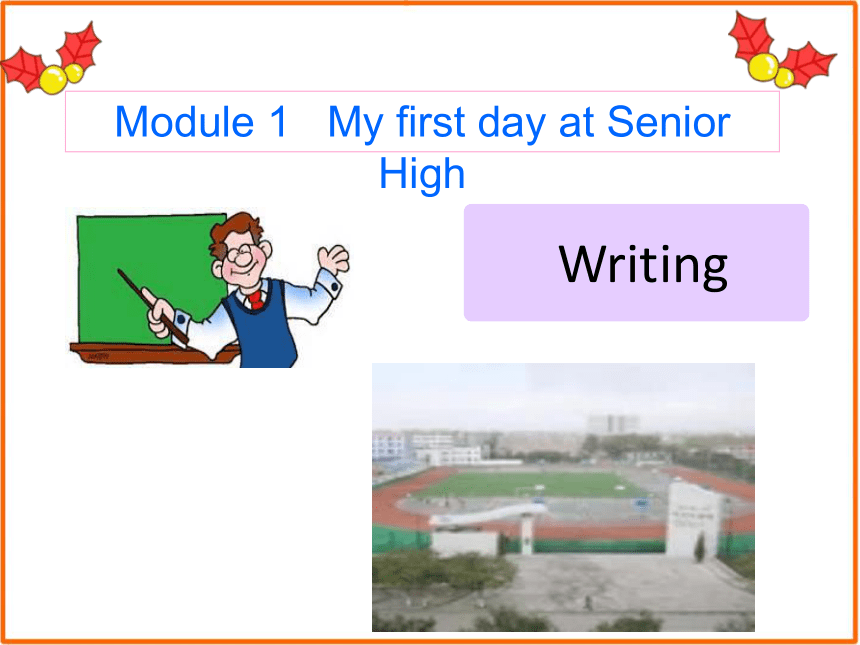 Module 1 My first day at Senior High

Writing